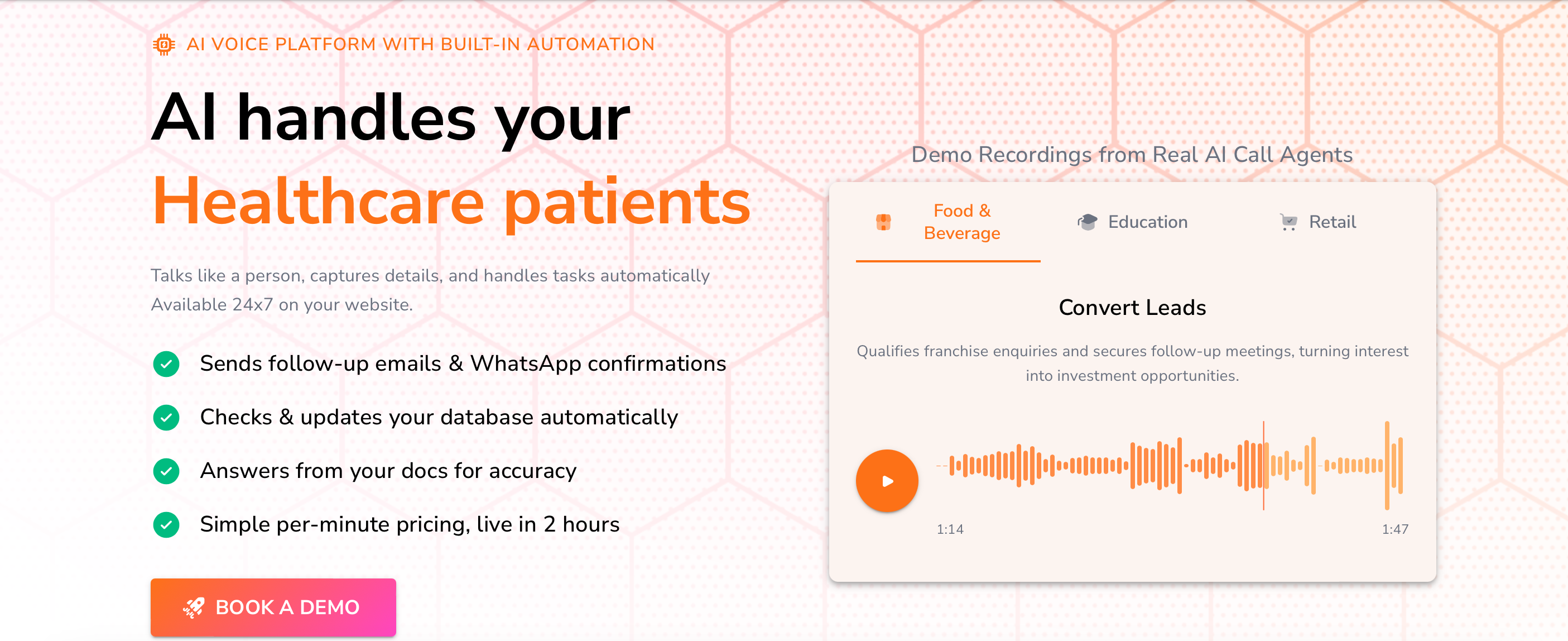 AI VOICE PLATFORM WITH BUILT-IN AUTOMATION

AI handles your
Healthcare patients

Talks like a person, captures details, and handles tasks automatically
Available 24x7 on your website.

Sends follow-up emails & WhatsApp confirmations

Checks & updates your database automatically

Answers from your docs for accuracy

Simple per-minute pricing, live in 2 hours

BOOK A DEMO

Demo Recordings from Real AI Call Agents

Food & Beverage

Education

Retail

Convert Leads

Qualifies franchise enquiries and secures follow-up meetings, turning interest into investment opportunities.

1:14

1:47